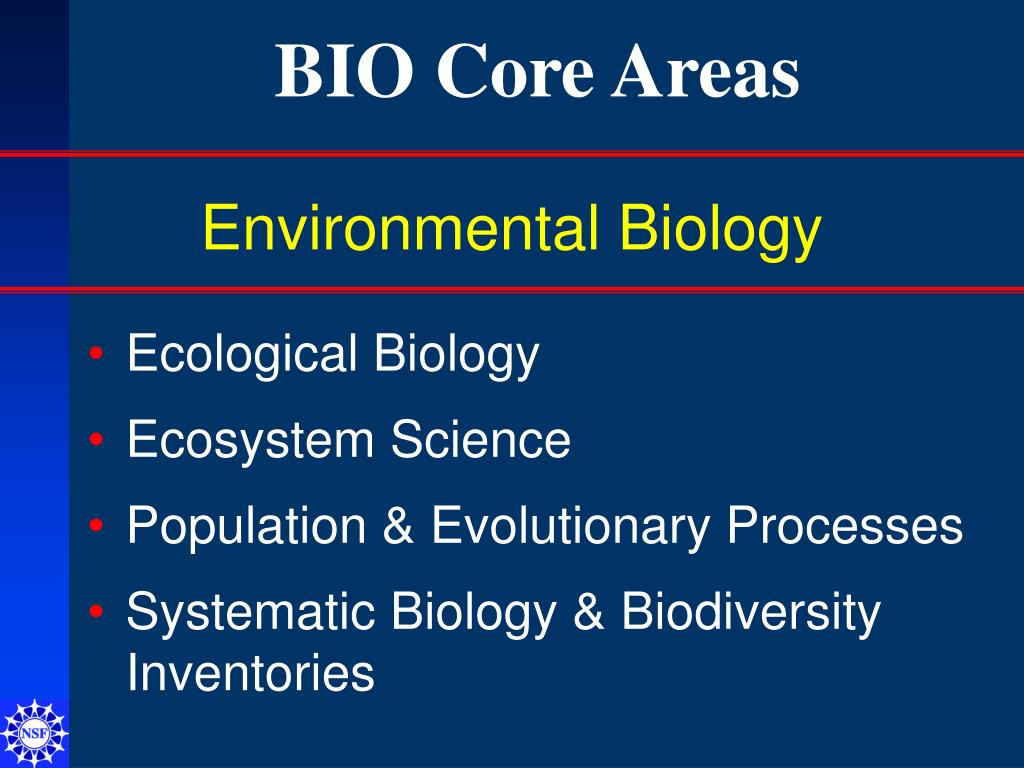 BIO Core Areas

Environmental Biology

• Ecological Biology
• Ecosystem Science
• Population & Evolutionary Processes
• Systematic Biology & Biodiversity Inventories

NSF